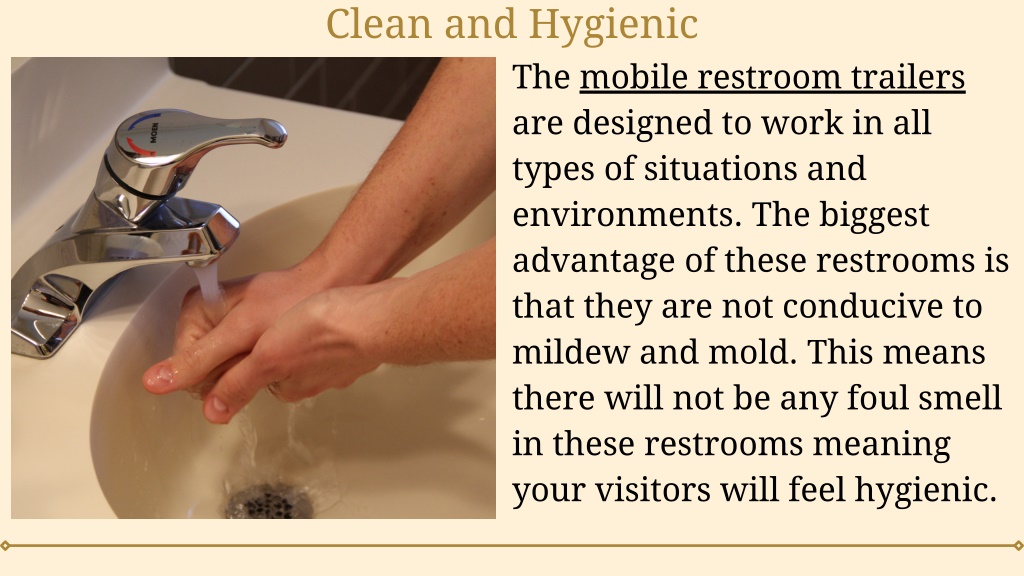 Clean and Hygienic

MOEN

The mobile restroom trailers are designed to work in all types of situations and environments. The biggest advantage of these restrooms is that they are not conducive to mildew and mold. This means there will not be any foul smell in these restrooms meaning your visitors will feel hygienic.